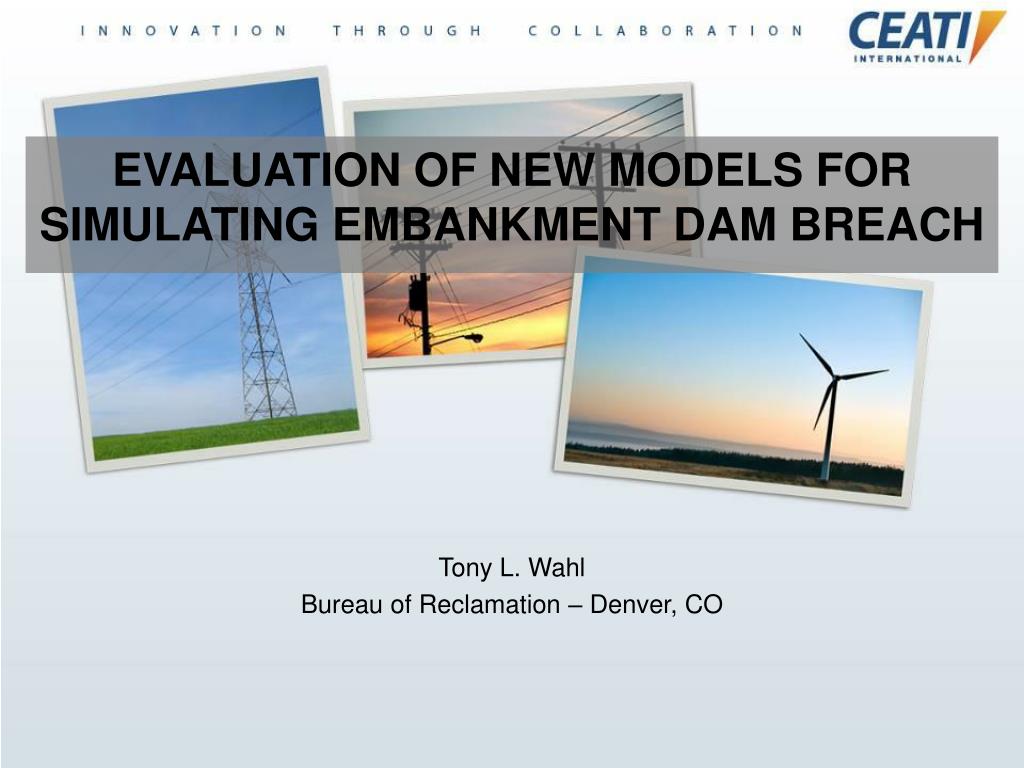 INNOVATION THROUGH COLLABORATION

CEATI INTERNATIONAL

EVALUATION OF NEW MODELS FOR SIMULATING EMBANKMENT DAM BREACH

Tony L. Wahl
Bureau of Reclamation – Denver, CO